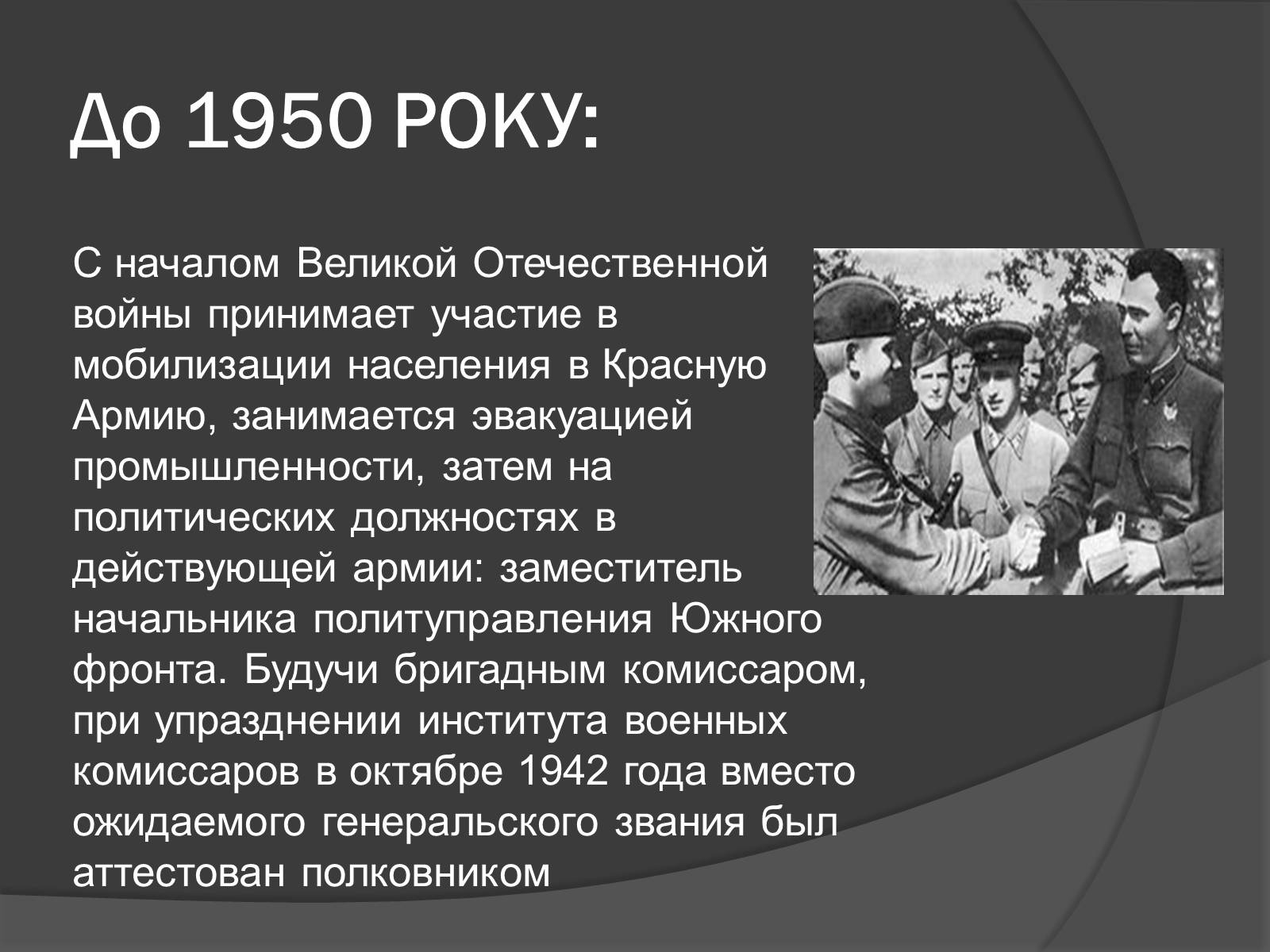 До 1950 РОКУ:

С началом Великой Отечественной войны принимает участие в мобилизации населения в Красную Армию, занимается эвакуацией промышленности, затем на политических должностях в действующей армии: заместитель начальника политуправления Южного фронта. Будучи бригадным комиссаром, при упразднении института военных комиссаров в октябре 1942 года вместо ожидаемого генеральского звания был аттестован полковником